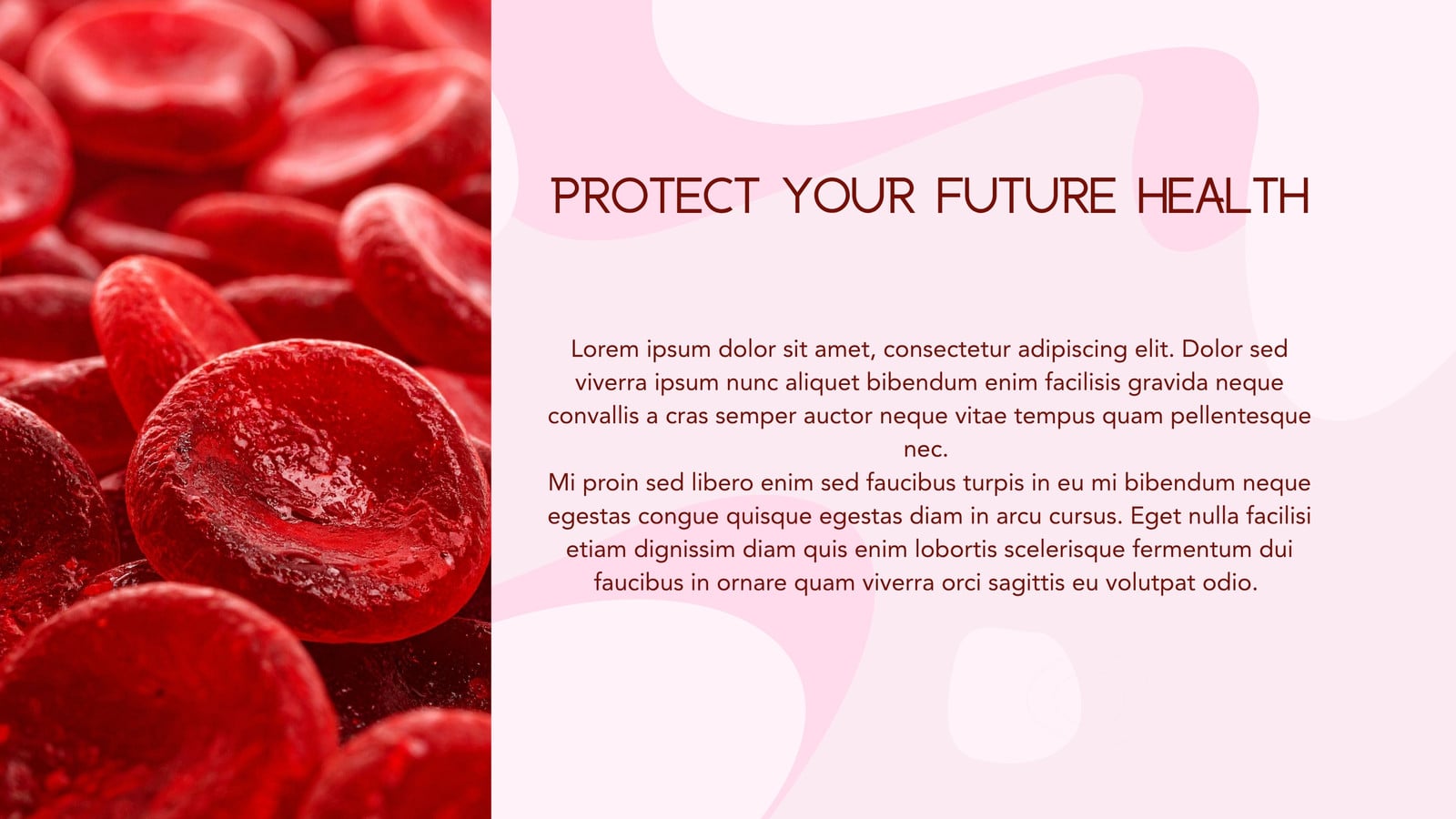 PROTECT YOUR FUTURE HEALTH

Lorem ipsum dolor sit amet, consectetur adipiscing elit. Dolor sed viverra ipsum nunc aliquet bibendum enim facilisis gravida neque convallis a cras semper auctor neque vitae tempus quam pellentesque nec.
Mi proin sed libero enim sed faucibus turpis in eu mi bibendum neque egestas congue quisque egestas diam in arcu cursus. Eget nulla facilisi etiam dignissim diam quis enim lobortis scelerisque fermentum dui faucibus in ornare quam viverra orci sagittis eu volutpat odio.